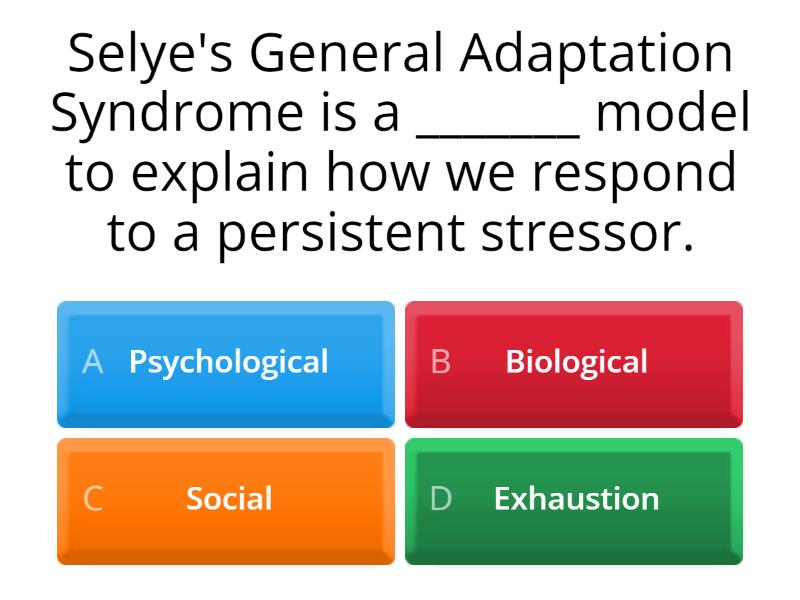 Selye's General Adaptation Syndrome is a _______ model to explain how we respond to a persistent stressor.

A Psychological

B Biological

C Social

D Exhaustion